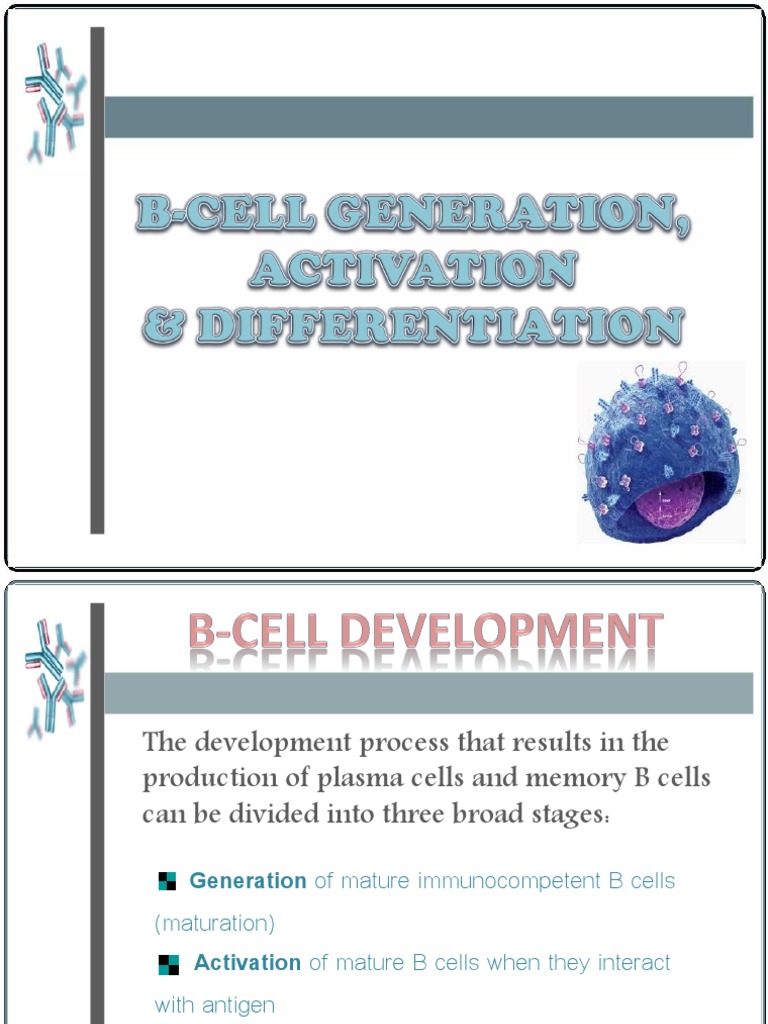 B-CELL GENERATION, ACTIVATION & DIFFERENTIATION

B-CELL DEVELOPMENT

The development process that results in the production of plasma cells and memory B cells can be divided into three broad stages:

Generation of mature immunocompetent B cells (maturation)

Activation of mature B cells when they interact with antigen